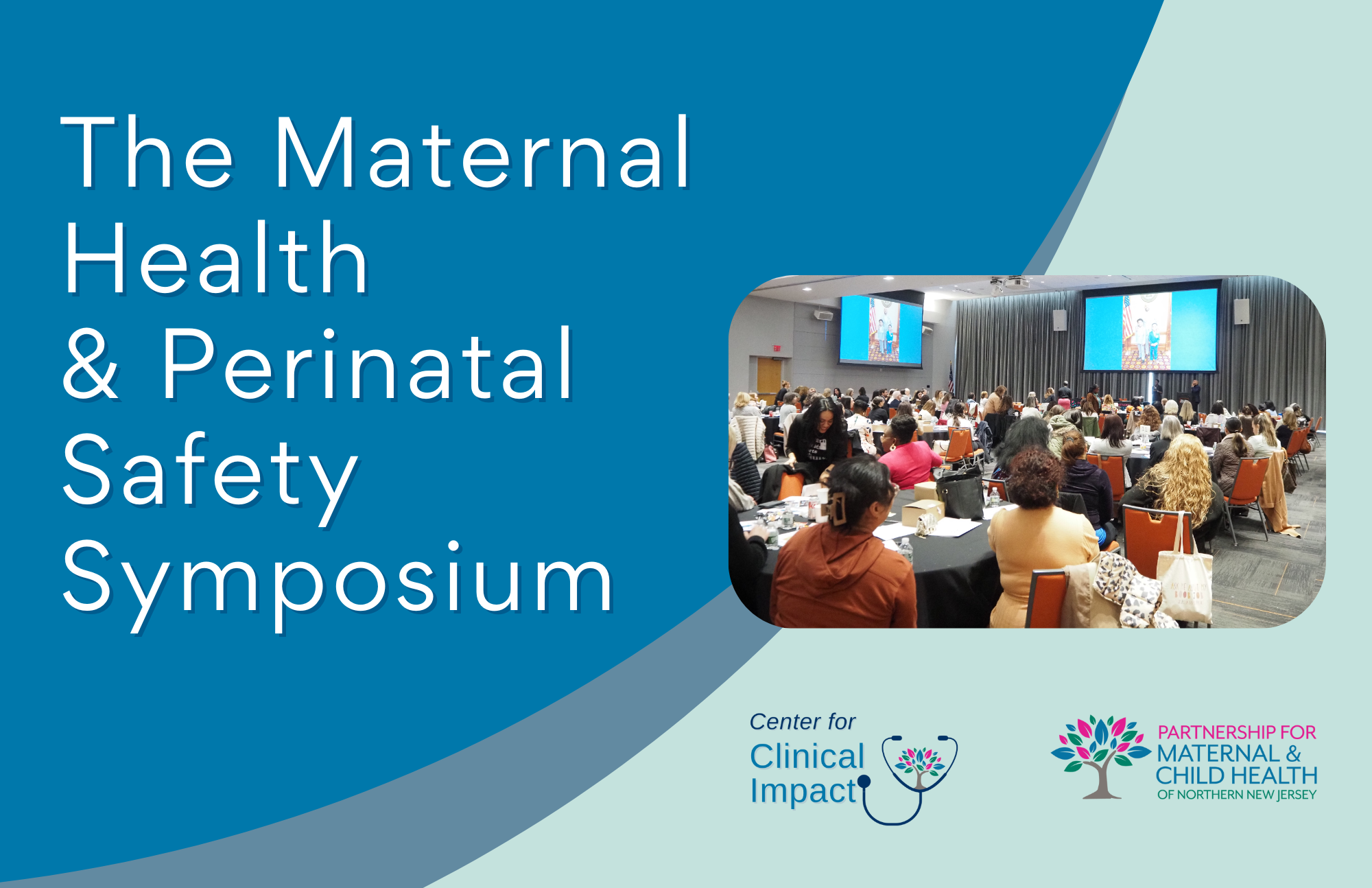 The Maternal Health & Perinatal Safety Symposium

Center for Clinical Impact

PARTNERSHIP FOR MATERNAL & CHILD HEALTH OF NORTHERN NEW JERSEY